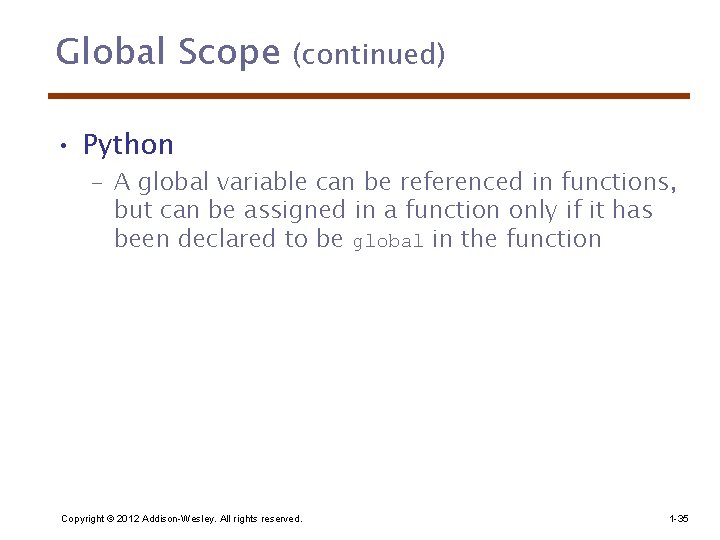 Global Scope (continued)

• Python

– A global variable can be referenced in functions, but can be assigned in a function only if it has been declared to be global in the function

Copyright © 2012 Addison-Wesley. All rights reserved.

1-35